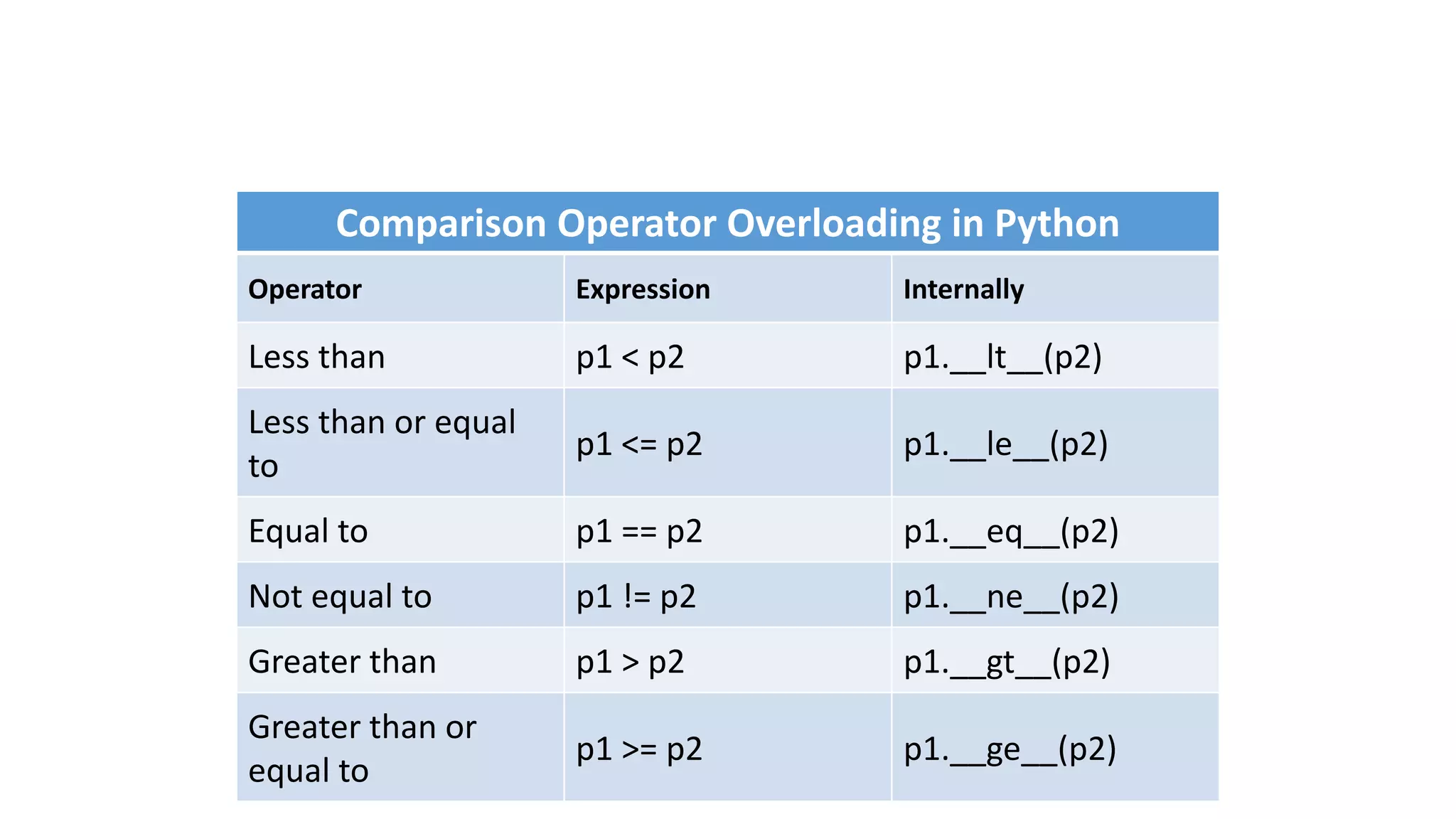 Comparison Operator Overloading in Python

| Operator | Expression | Internally |
|---|---|---|
| Less than | p1 < p2 | p1.\_\_lt\_\_(p2) |
| Less than or equal to | p1 <= p2 | p1.\_\_le\_\_(p2) |
| Equal to | p1 == p2 | p1.\_\_eq\_\_(p2) |
| Not equal to | p1 != p2 | p1.\_\_ne\_\_(p2) |
| Greater than | p1 > p2 | p1.\_\_gt\_\_(p2) |
| Greater than or equal to | p1 >= p2 | p1.\_\_ge\_\_(p2) |